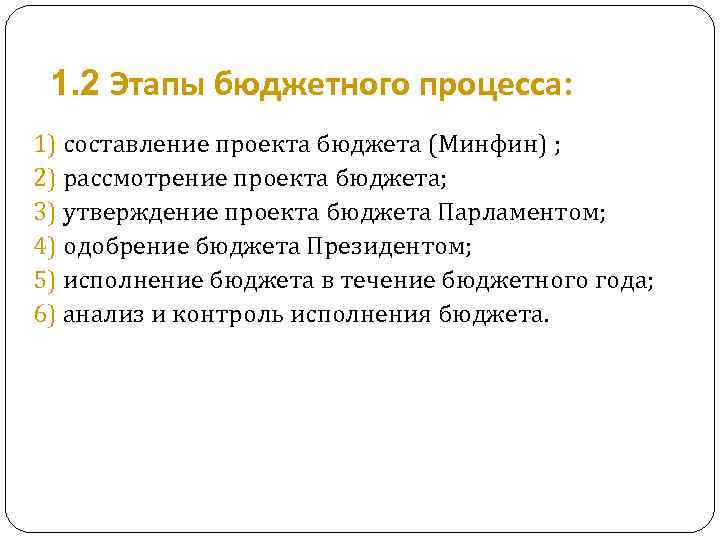 1.2 Этапы бюджетного процесса:

1) составление проекта бюджета (Минфин) ;
2) рассмотрение проекта бюджета;
3) утверждение проекта бюджета Парламентом;
4) одобрение бюджета Президентом;
5) исполнение бюджета в течение бюджетного года;
6) анализ и контроль исполнения бюджета.